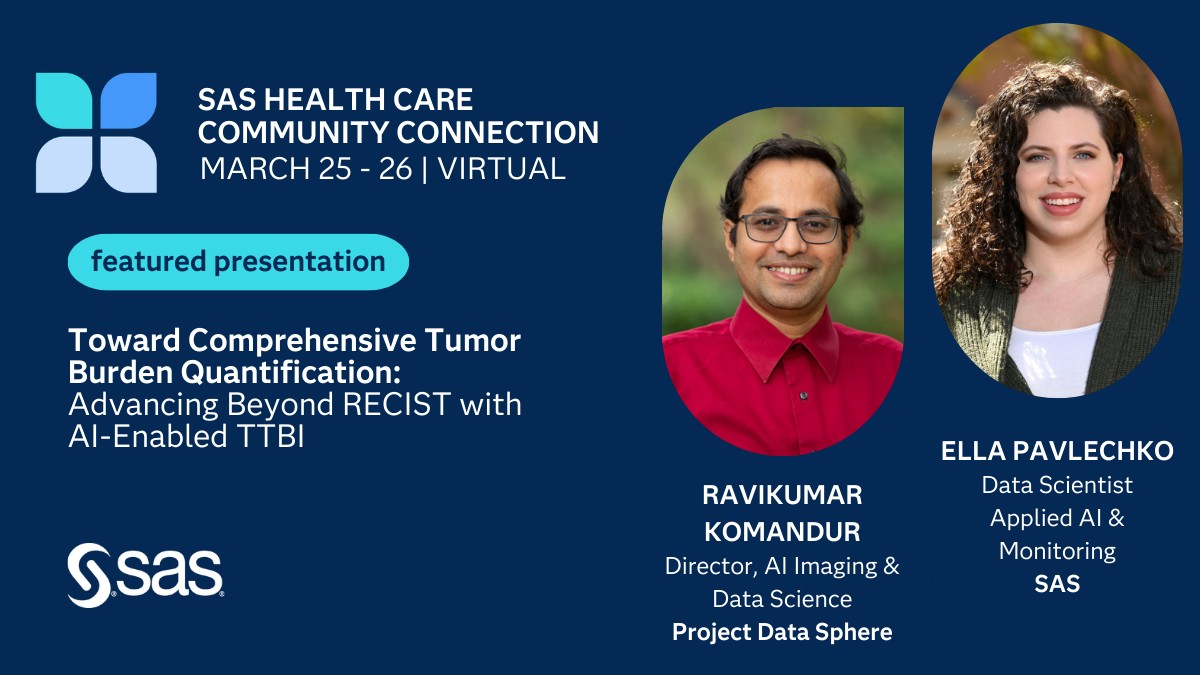 SAS HEALTH CARE COMMUNITY CONNECTION
MARCH 25 - 26 | VIRTUAL

featured presentation

Toward Comprehensive Tumor Burden Quantification: Advancing Beyond RECIST with AI-Enabled TTBI

sas

RAVIKUMAR KOMANDUR
Director, AI Imaging & Data Science
Project Data Sphere

ELLA PAVLECHKO
Data Scientist
Applied AI & Monitoring
SAS